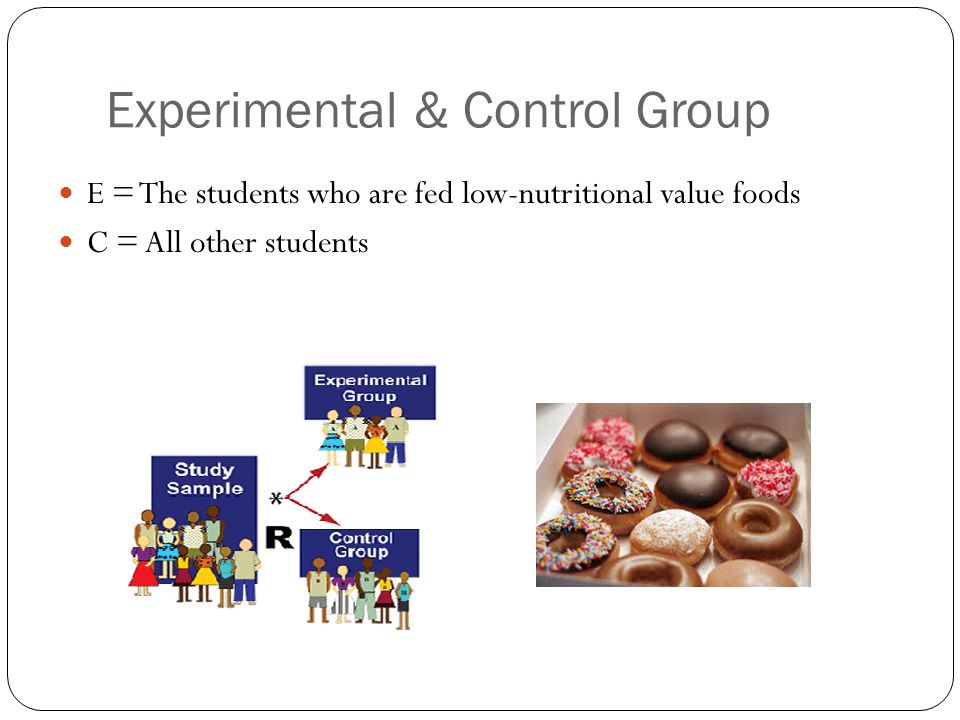 Experimental & Control Group

E = The students who are fed low-nutritional value foods

C = All other students

Study Sample

*

R

Experimental Group

Control Group